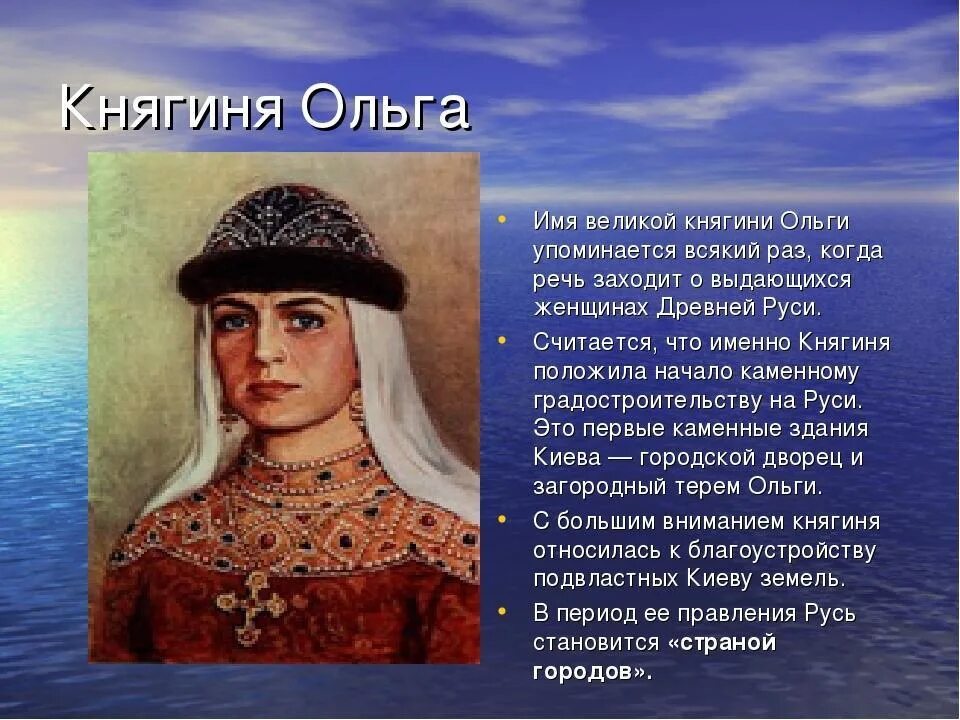 Княгиня Ольга

• Имя великой княгини Ольги упоминается всякий раз, когда речь заходит о выдающихся женщинах Древней Руси.
• Считается, что именно Княгиня положила начало каменному градостроительству на Руси. Это первые каменные здания Киева — городской дворец и загородный терем Ольги.
• С большим вниманием княгиня относилась к благоустройству подвластных Киеву земель.
• В период ее правления Русь становится «страной городов».